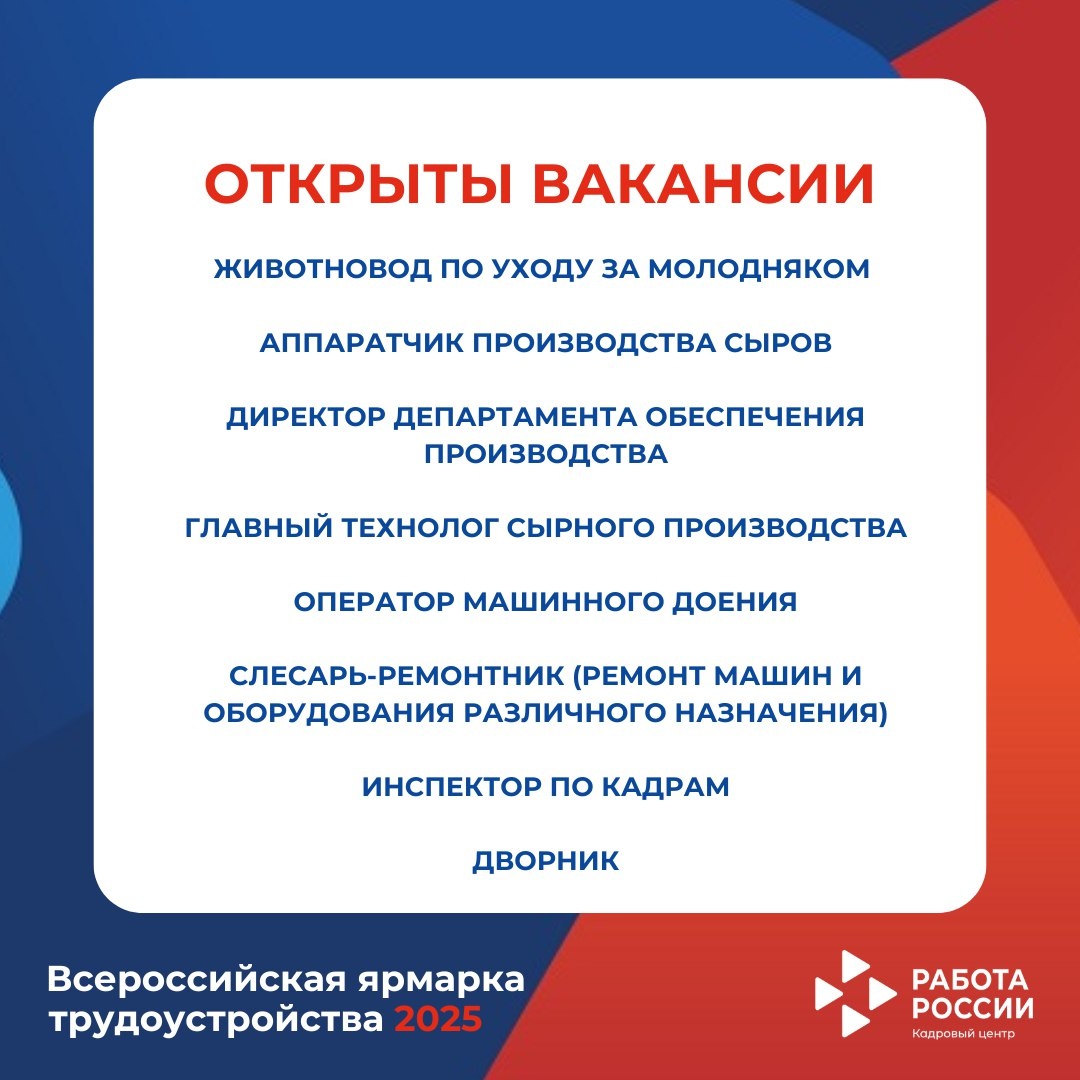 ОТКРЫТЫ ВАКАНСИИ

ЖИВОТНОВОД ПО УХОДУ ЗА МОЛОДНЯКОМ

АППАРАТЧИК ПРОИЗВОДСТВА СЫРОВ

ДИРЕКТОР ДЕПАРТАМЕНТА ОБЕСПЕЧЕНИЯ ПРОИЗВОДСТВА

ГЛАВНЫЙ ТЕХНОЛОГ СЫРНОГО ПРОИЗВОДСТВА

ОПЕРАТОР МАШИННОГО ДОЕНИЯ

СЛЕСАРЬ-РЕМОНТНИК (РЕМОНТ МАШИН И ОБОРУДОВАНИЯ РАЗЛИЧНОГО НАЗНАЧЕНИЯ)

ИНСПЕКТОР ПО КАДРАМ

ДВОРНИК

Всероссийская ярмарка трудоустройства 2025

РАБОТА РОССИИ
Кадровый центр